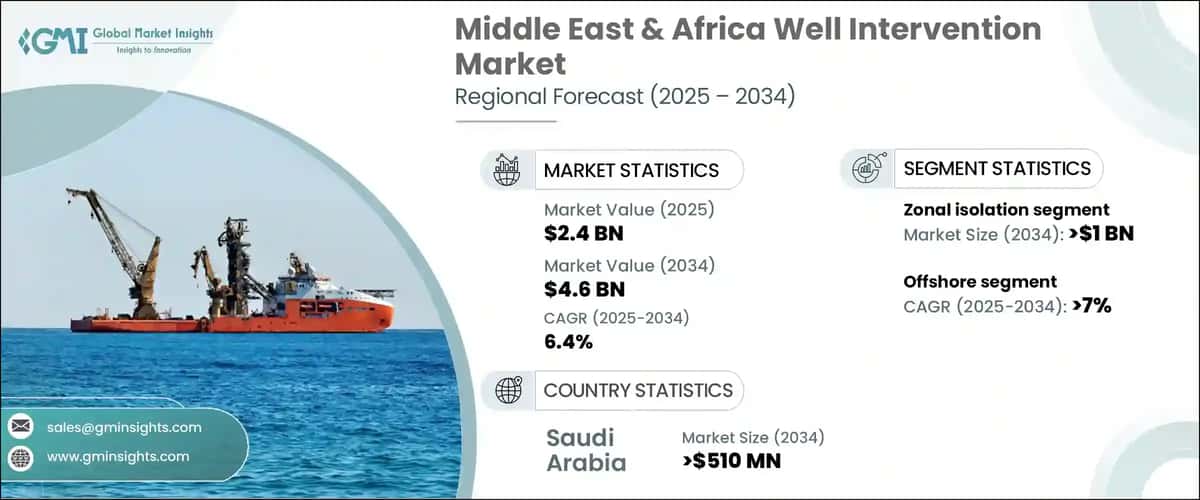 GMI Global Market Insights
Insights to Innovation

Middle East & Africa Well Intervention Market
Regional Forecast (2025 – 2034)

MARKET STATISTICS

Market Value (2025)
$2.4 BN

Market Value (2034)
$4.6 BN

CAGR (2025-2034)
6.4%

SEGMENT STATISTICS

Zonal isolation segment
Market Size (2034): >$1 BN

Offshore segment
CAGR (2025-2034): >7%

COUNTRY STATISTICS

Saudi Arabia
Market Size (2034)
>$510 MN

sales@gminsights.com
www.gminsights.com